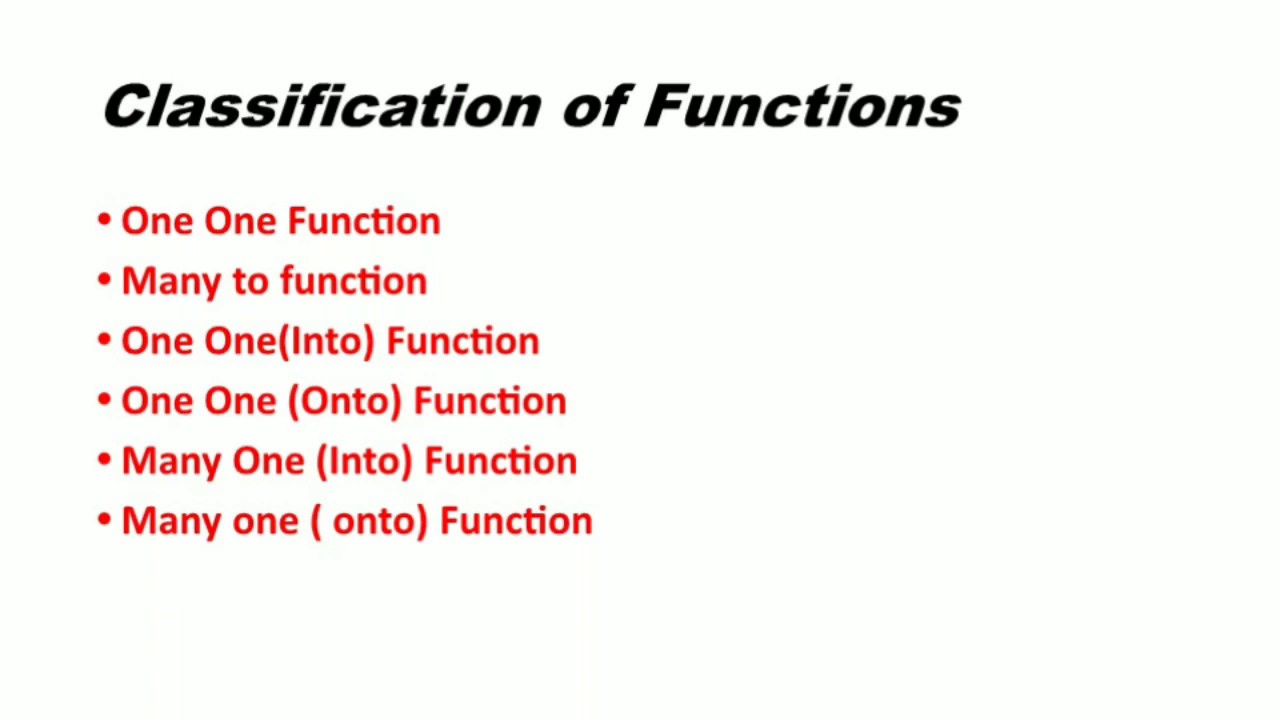 Classification of Functions

• One One Function
• Many to function
• One One(Into) Function
• One One (Onto) Function
• Many One (Into) Function
• Many one ( onto) Function